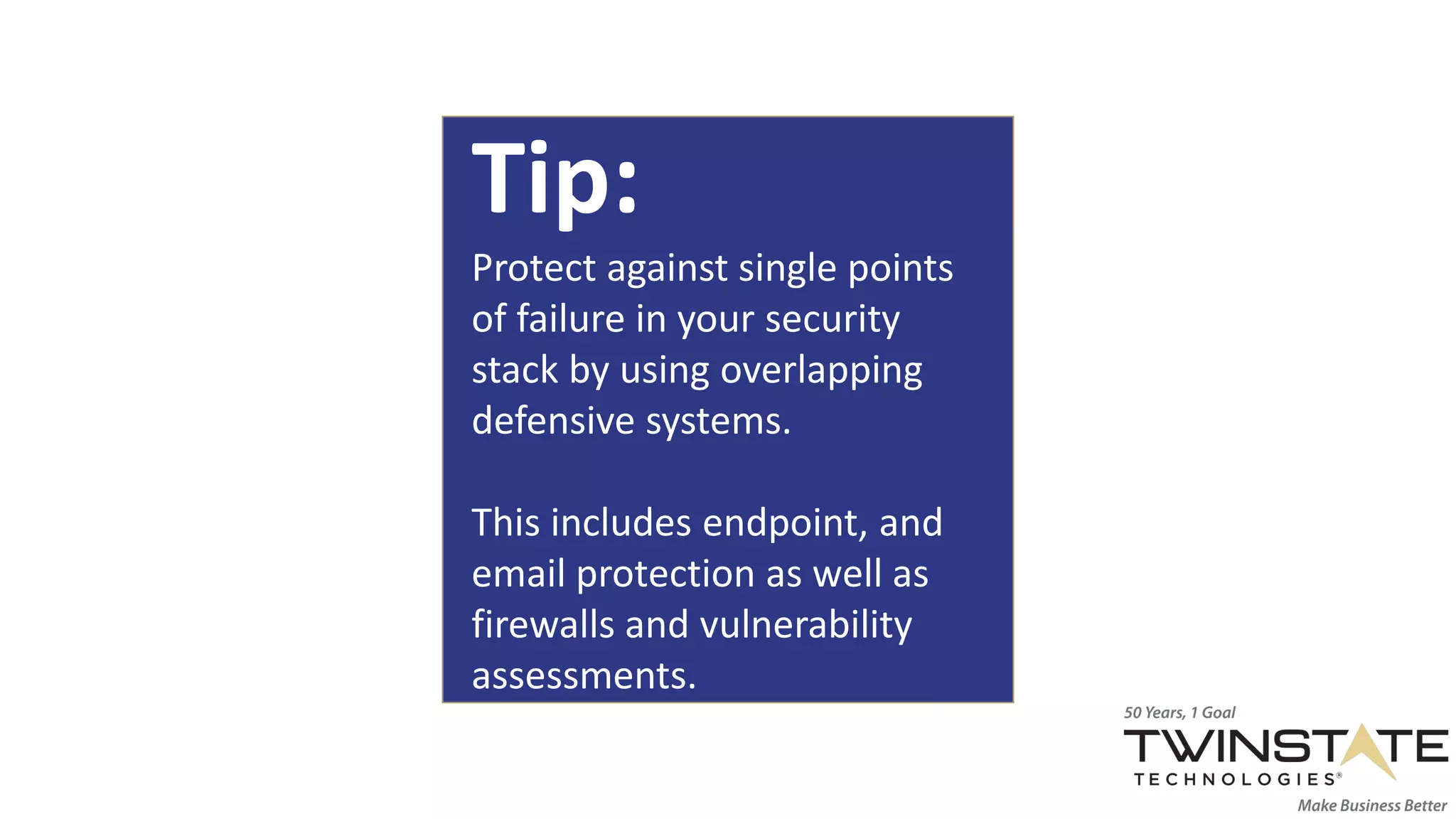 Tip:

Protect against single points of failure in your security stack by using overlapping defensive systems.

This includes endpoint, and email protection as well as firewalls and vulnerability assessments.

50 Years, 1 Goal
TWINSTATE
TECHNOLOGIES®
Make Business Better